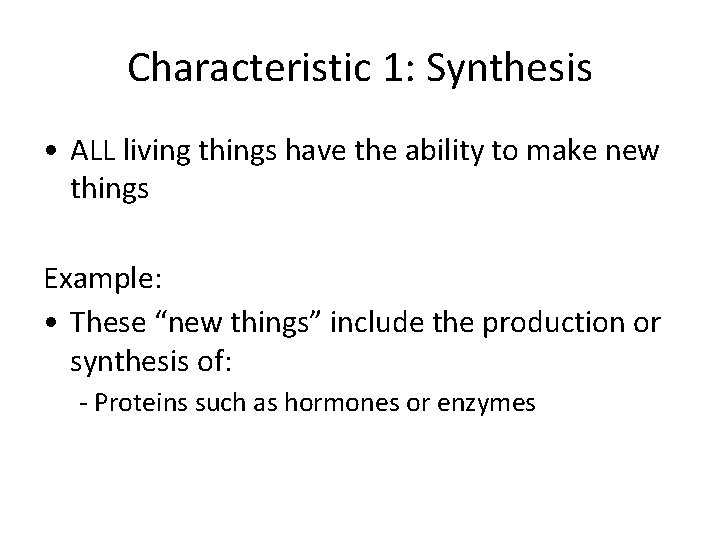 Characteristic 1: Synthesis

• ALL living things have the ability to make new things

Example:

• These “new things” include the production or synthesis of:

- Proteins such as hormones or enzymes